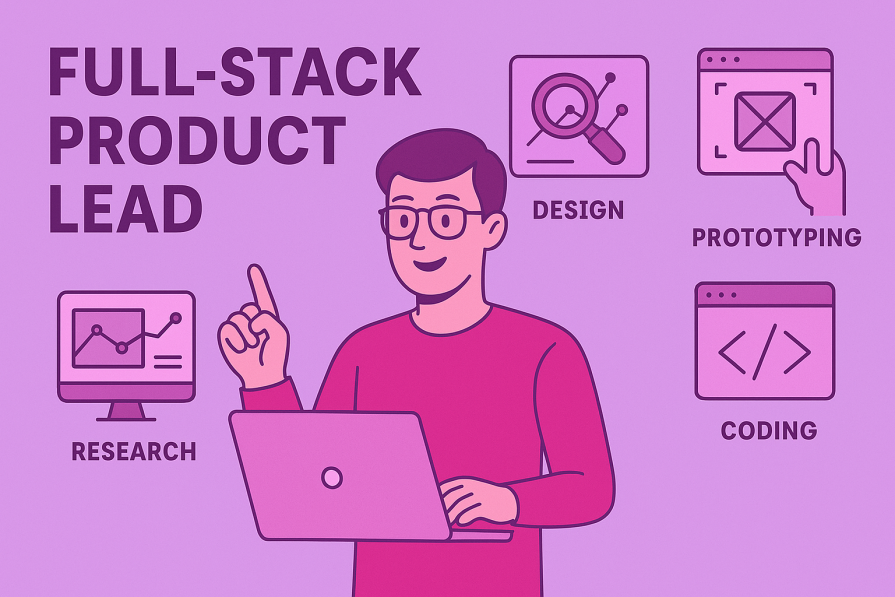 FULL-STACK PRODUCT LEAD

DESIGN

PROTOTYPING

RESEARCH

CODING